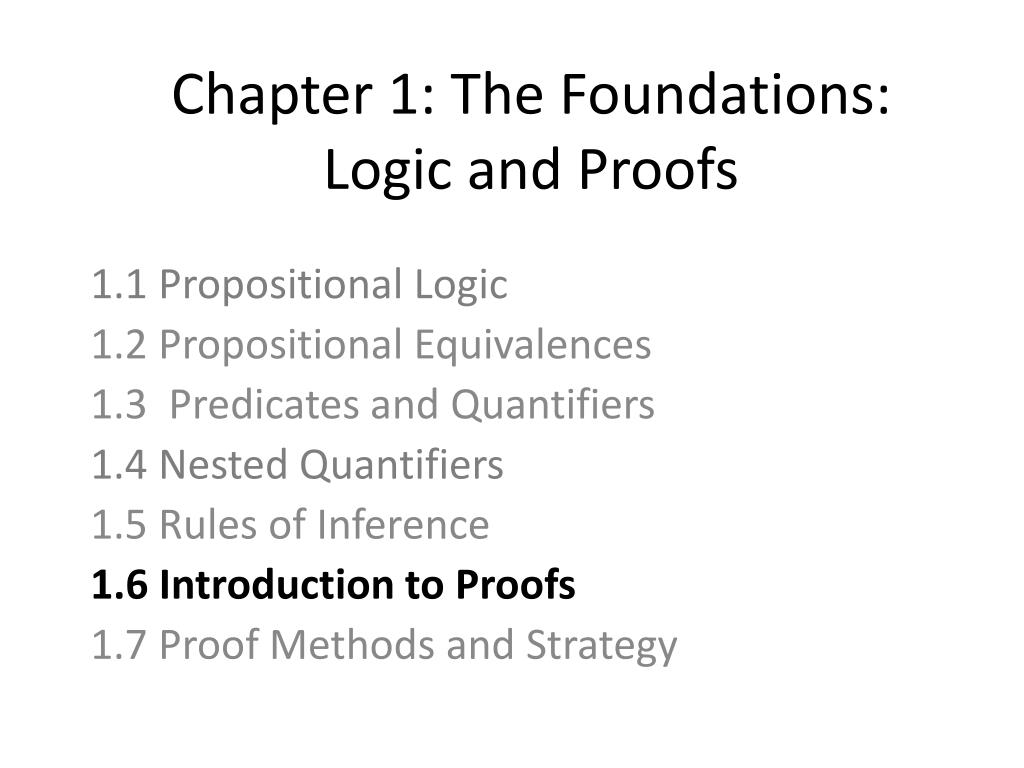 Chapter 1: The Foundations: Logic and Proofs

1.1 Propositional Logic
1.2 Propositional Equivalences
1.3 Predicates and Quantifiers
1.4 Nested Quantifiers
1.5 Rules of Inference
1.6 Introduction to Proofs
1.7 Proof Methods and Strategy